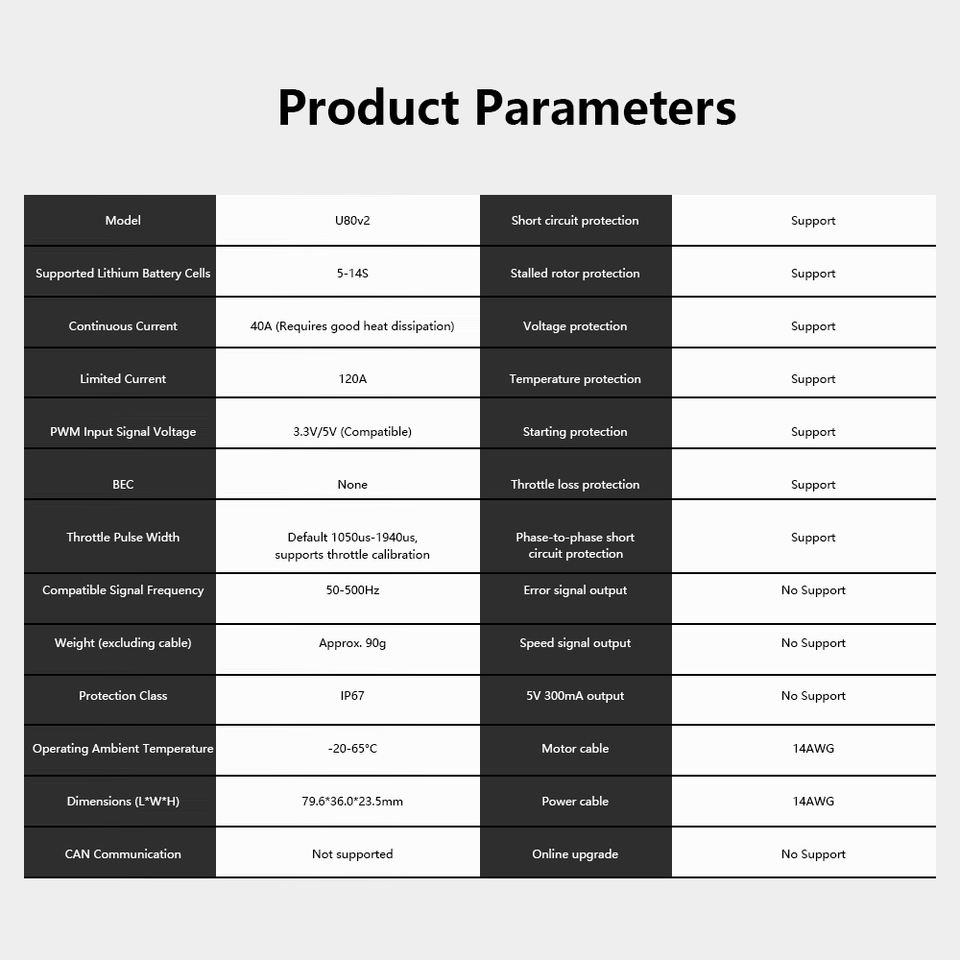 Product Parameters

| Model | U80v2 | Short circuit protection | Support |
|---|---|---|---|
| Supported Lithium Battery Cells | 5-14S | Stalled rotor protection | Support |
| Continuous Current | 40A (Requires good heat dissipation) | Voltage protection | Support |
| Limited Current | 120A | Temperature protection | Support |
| PWM Input Signal Voltage | 3.3V/5V (Compatible) | Starting protection | Support |
| BEC | None | Throttle loss protection | Support |
| Throttle Pulse Width | Default 1050us-1940us, supports throttle calibration | Phase-to-phase short circuit protection | Support |
| Compatible Signal Frequency | 50-500Hz | Error signal output | No Support |
| Weight (excluding cable) | Approx. 90g | Speed signal output | No Support |
| Protection Class | IP67 | 5V 300mA output | No Support |
| Operating Ambient Temperature | -20-65°C | Motor cable | 14AWG |
| Dimensions (L*W*H) | 79.6*36.0*23.5mm | Power cable | 14AWG |
| CAN Communication | Not supported | Online upgrade | No Support |